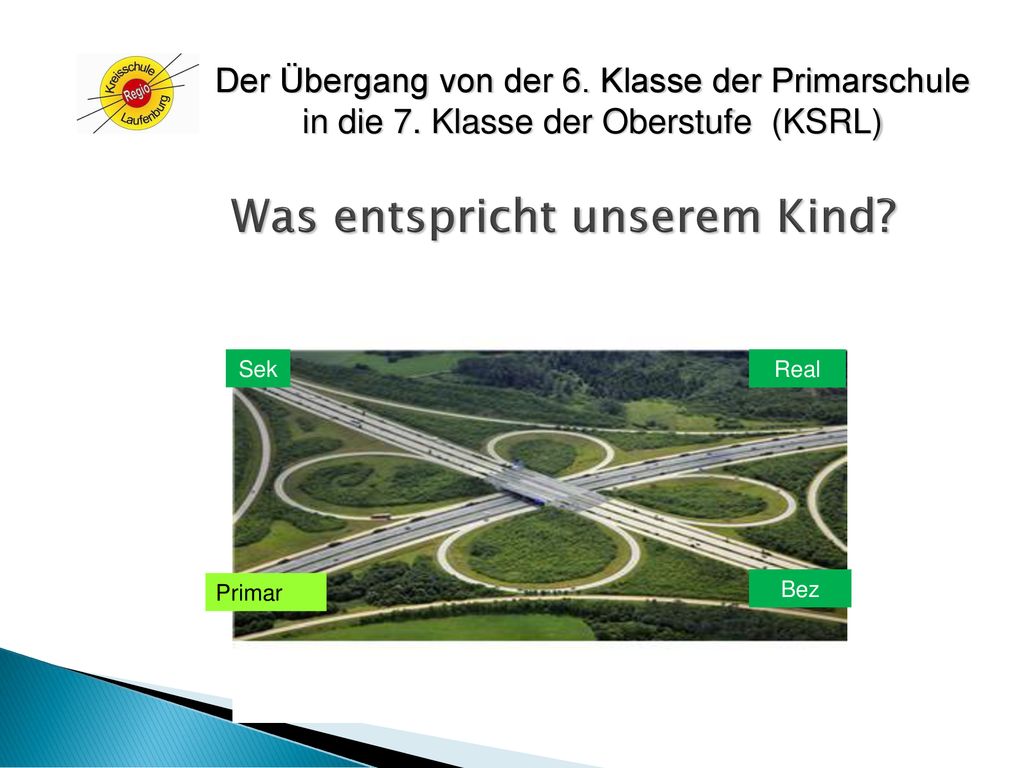 Kreisschule
Regio
Laufenburg

Der Übergang von der 6. Klasse der Primarschule in die 7. Klasse der Oberstufe (KSRL)

Was entspricht unserem Kind?

Sek

Real

Primar

Bez